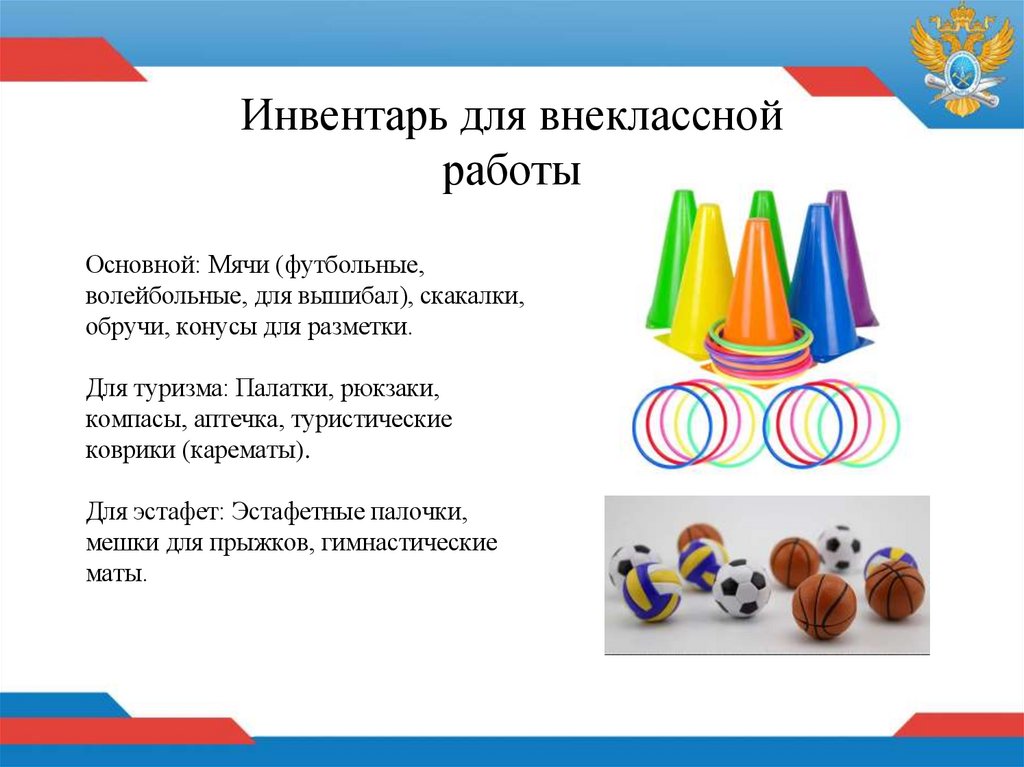 Инвентарь для внеклассной работы

Основной: Мячи (футбольные, волейбольные, для вышибал), скакалки, обручи, конусы для разметки.

Для туризма: Палатки, рюкзаки, компасы, аптечка, туристические коврики (карематы).

Для эстафет: Эстафетные палочки, мешки для прыжков, гимнастические маты.